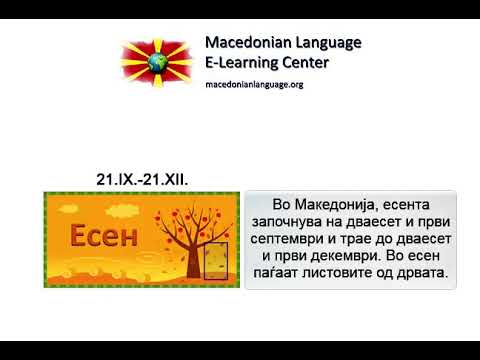 Macedonian Language
E-Learning Center
macedonianlanguage.org

21.IX.-21.XII.

Есен

Во Македонија, есента започнува на дваесет и први септември и трае до дваесет и први декември. Во есен паѓаат листовите од дрвата.